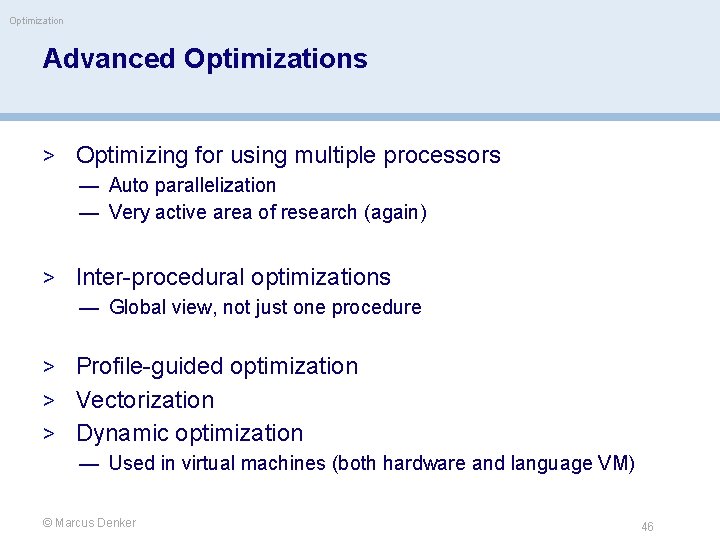 Optimization

Advanced Optimizations

> Optimizing for using multiple processors
— Auto parallelization
— Very active area of research (again)

> Inter-procedural optimizations
— Global view, not just one procedure

> Profile-guided optimization
> Vectorization
> Dynamic optimization
— Used in virtual machines (both hardware and language VM)

© Marcus Denker

46